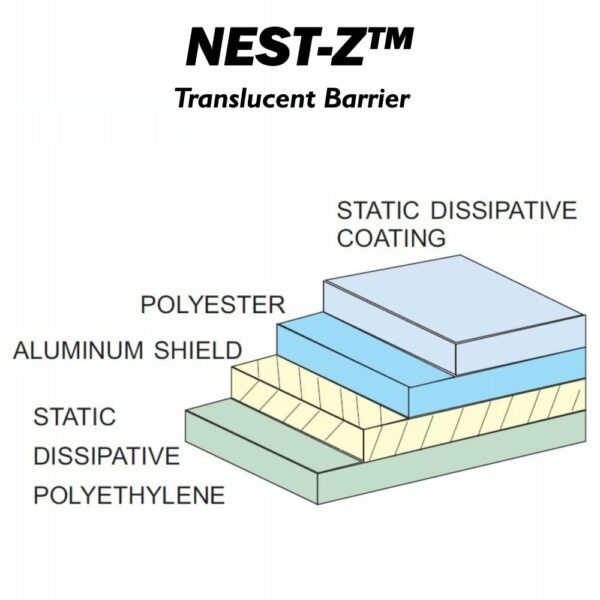 NEST-Z™

Translucent Barrier

STATIC DISSIPATIVE COATING

POLYESTER

ALUMINUM SHIELD

STATIC DISSIPATIVE POLYETHYLENE